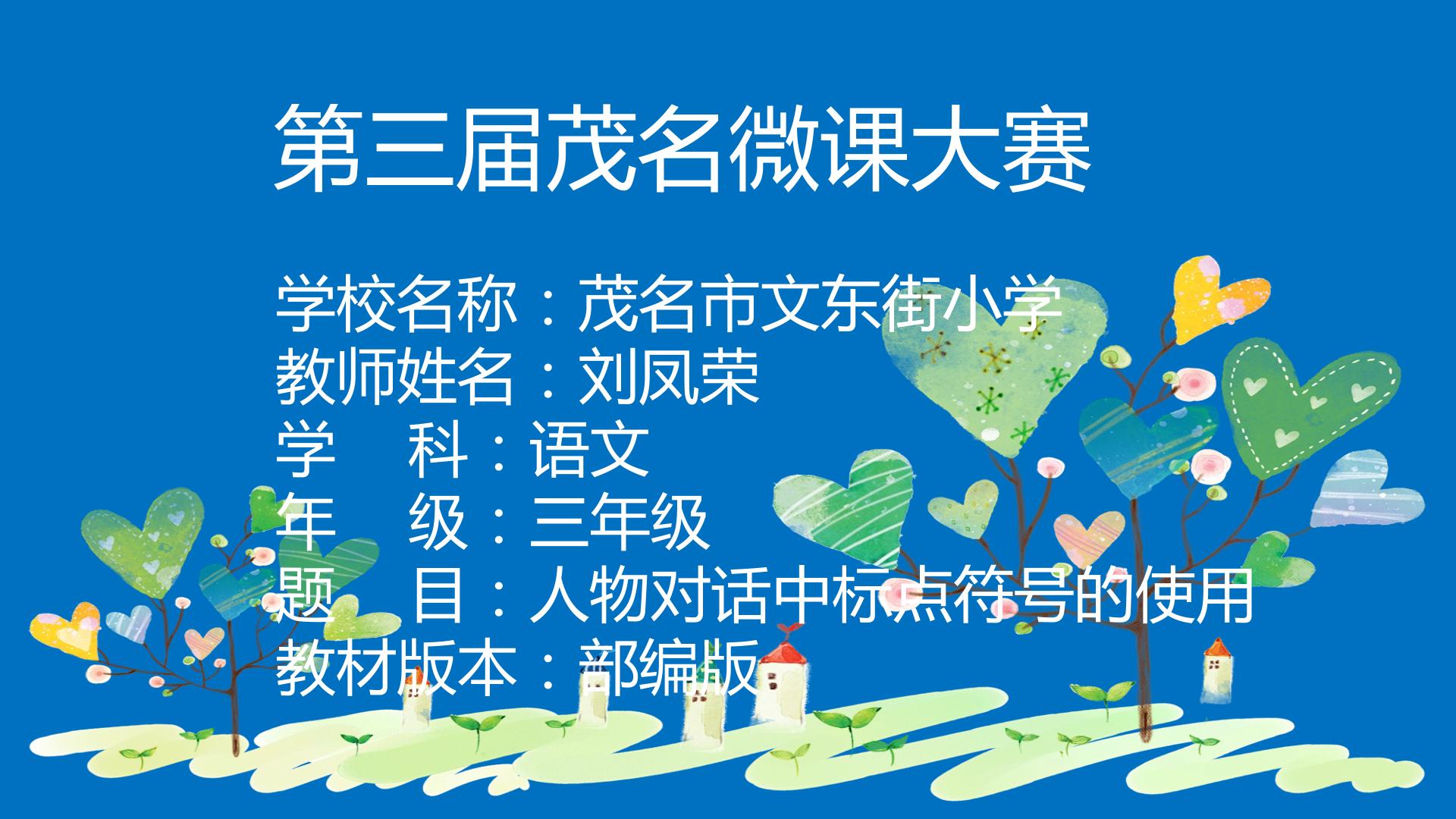 第三届茂名微课大赛

学校名称：茂名市文东街小学
教师姓名：刘凤荣
学 科：语文
年 级：三年级
题 目：人物对话中标点符号的使用
教材版本：部编版